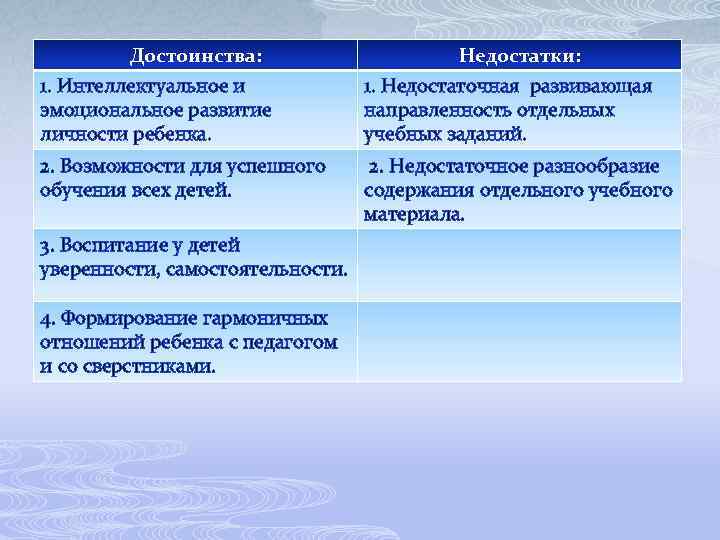 | Достоинства: | Недостатки: |
|---|---|
| 1. Интеллектуальное и эмоциональное развитие личности ребенка. | 1. Недостаточная развивающая направленность отдельных учебных заданий. |
| 2. Возможности для успешного обучения всех детей. | 2. Недостаточное разнообразие содержания отдельного учебного материала. |
| 3. Воспитание у детей уверенности, самостоятельности. | |
| 4. Формирование гармоничных отношений ребенка с педагогом и со сверстниками. | |